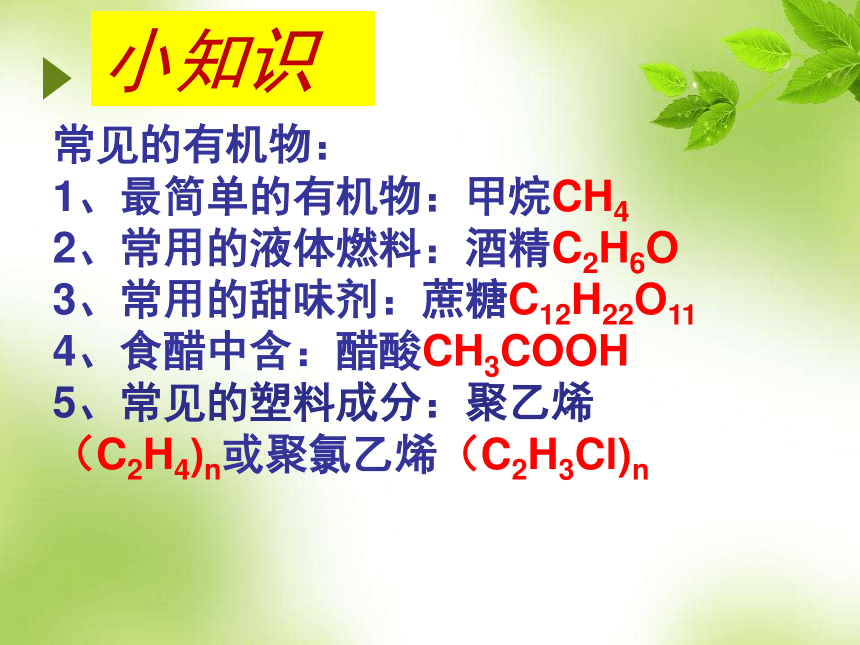 小知识

常见的有机物：
1、最简单的有机物：甲烷$CH_4$
2、常用的液体燃料：酒精$C_2H_6O$
3、常用的甜味剂：蔗糖$C_{12}H_{22}O_{11}$
4、食醋中含：醋酸$CH_3COOH$
5、常见的塑料成分：聚乙烯（$C_2H_4)_n$或聚氯乙烯（$C_2H_3Cl)_n$